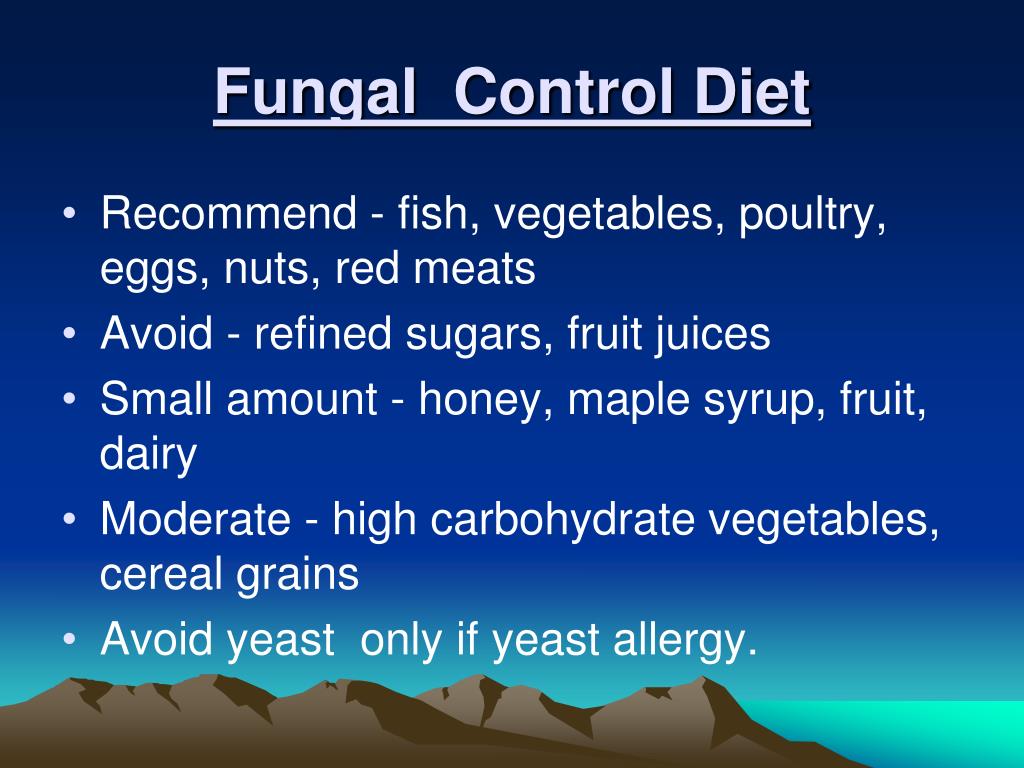 Fungal Control Diet

• Recommend - fish, vegetables, poultry, eggs, nuts, red meats
• Avoid - refined sugars, fruit juices
• Small amount - honey, maple syrup, fruit, dairy
• Moderate - high carbohydrate vegetables, cereal grains
• Avoid yeast only if yeast allergy.